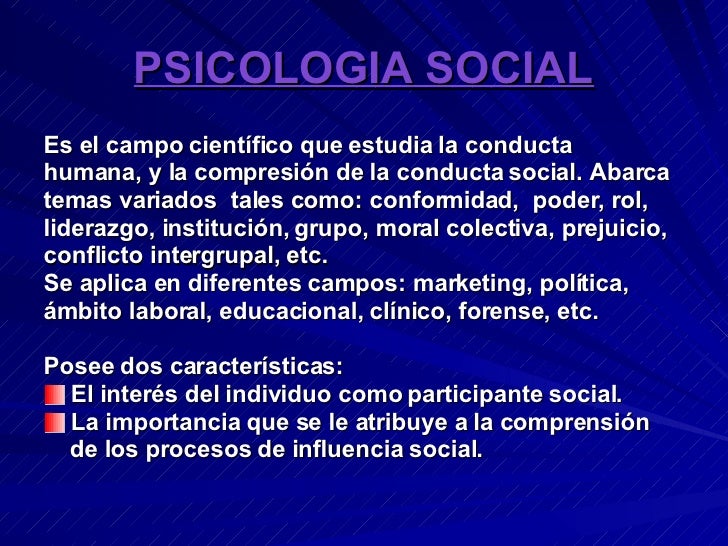 PSICOLOGIA SOCIAL

Es el campo científico que estudia la conducta humana, y la compresión de la conducta social. Abarca temas variados tales como: conformidad, poder, rol, liderazgo, institución, grupo, moral colectiva, prejuicio, conflicto intergrupal, etc.
Se aplica en diferentes campos: marketing, política, ámbito laboral, educacional, clínico, forense, etc.

Posee dos características:
El interés del individuo como participante social.
La importancia que se le atribuye a la comprensión de los procesos de influencia social.